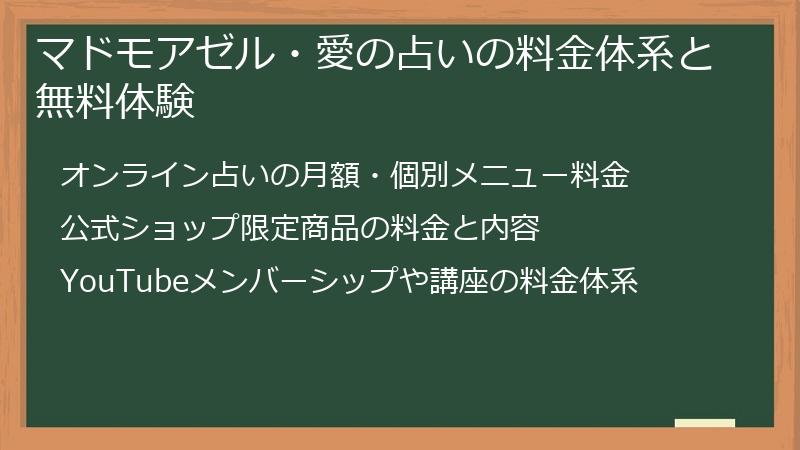 マドモアゼル・愛の占いの料金体系と無料体験

オンライン占いの月額・個別メニュー料金

公式ショップ限定商品の料金と内容

YouTubeメンバーシップや講座の料金体系